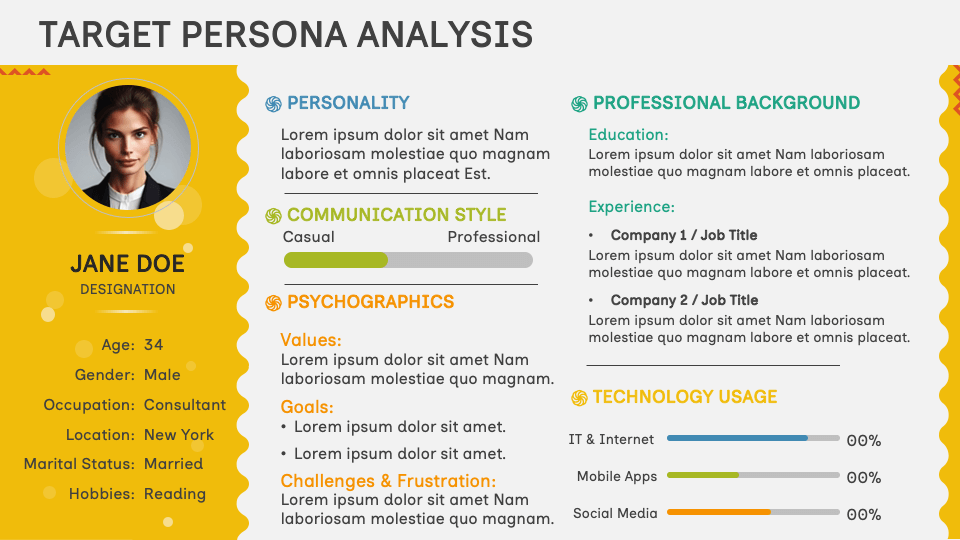 TARGET PERSONA ANALYSIS

JANE DOE
DESIGNATION

Age: 34
Gender: Male
Occupation: Consultant
Location: New York
Marital Status: Married
Hobbies: Reading

PERSONALITY
Lorem ipsum dolor sit amet Nam laboriosam molestiae quo magnam labore et omnis placeat Est.

COMMUNICATION STYLE
Casual
Professional

PSYCHOGRAPHICS
Values:
Lorem ipsum dolor sit amet Nam laboriosam molestiae quo magnam.

Goals:
• Lorem ipsum dolor sit amet.
• Lorem ipsum dolor sit amet.

Challenges & Frustration:
Lorem ipsum dolor sit amet Nam laboriosam molestiae quo magnam.

PROFESSIONAL BACKGROUND
Education:
Lorem ipsum dolor sit amet Nam laboriosam molestiae quo magnam labore et omnis placeat.

Experience:
• Company 1 / Job Title
Lorem ipsum dolor sit amet Nam laboriosam molestiae quo magnam labore et omnis placeat.
• Company 2 / Job Title
Lorem ipsum dolor sit amet Nam laboriosam molestiae quo magnam labore et omnis placeat.

TECHNOLOGY USAGE
IT & Internet 00%
Mobile Apps 00%
Social Media 00%